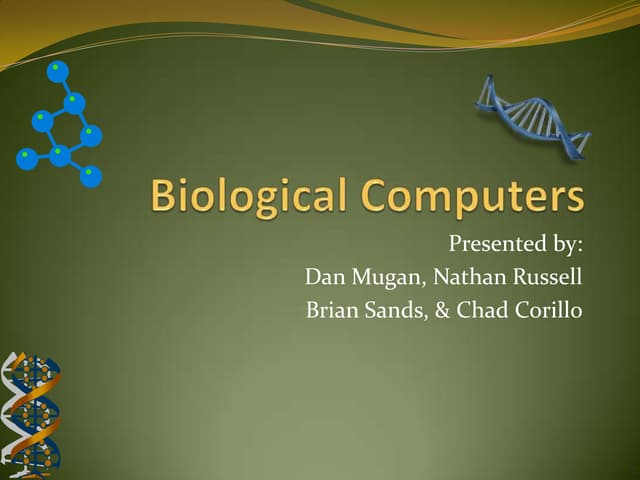 Biological Computers

Presented by:
Dan Mugan, Nathan Russell
Brian Sands, & Chad Corillo